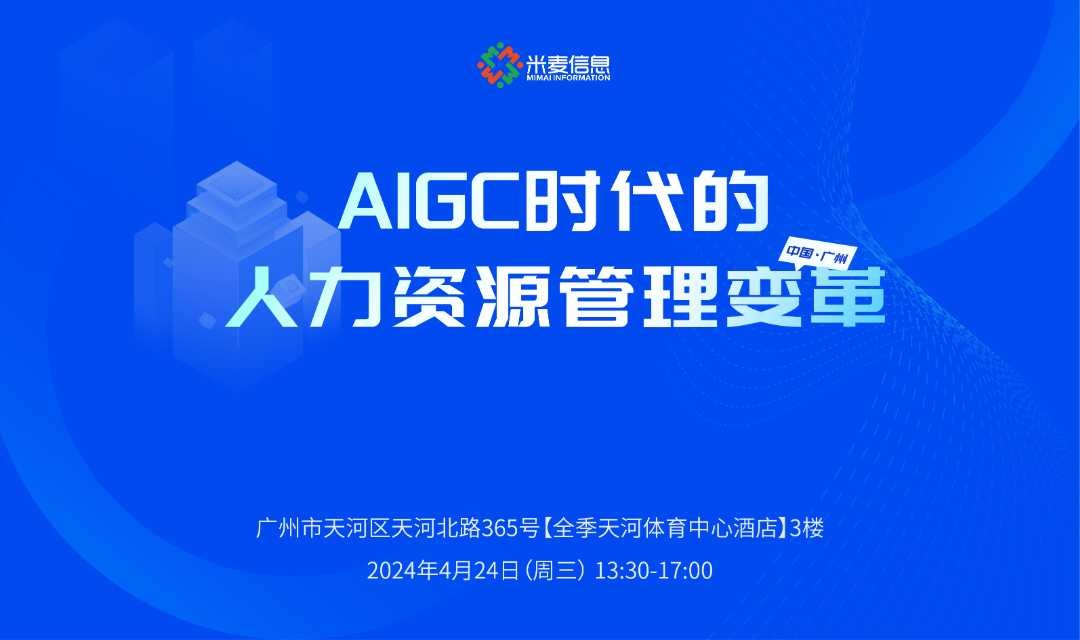 米麦信息
MIMAI INFORMATION

AIGC时代的
人力资源管理变革
中国·广州

广州市天河区天河北路365号【全季天河体育中心酒店】3楼
2024年4月24日（周三）13:30-17:00